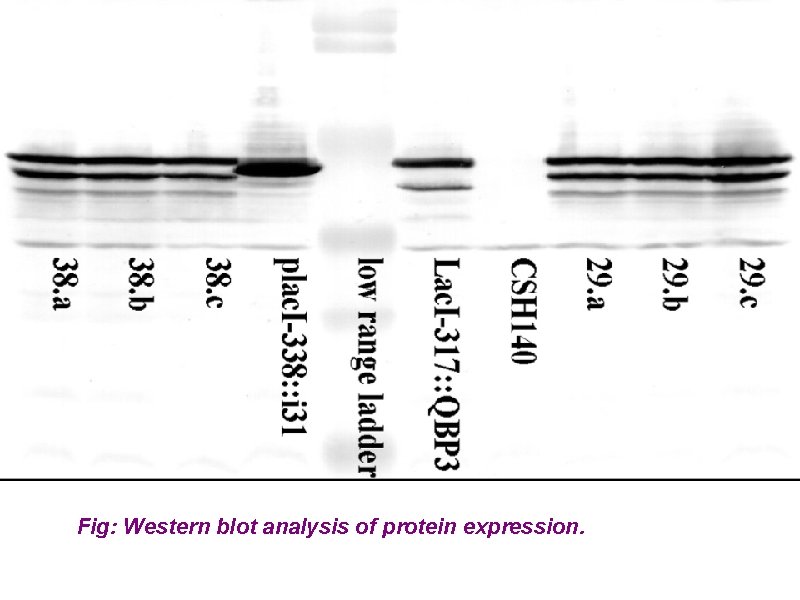 38.a

38.b

38.c

placI-338::i31

low range ladder

LacI-317::QBP3

CSH140

29.a

29.b

29.c

Fig: Western blot analysis of protein expression.